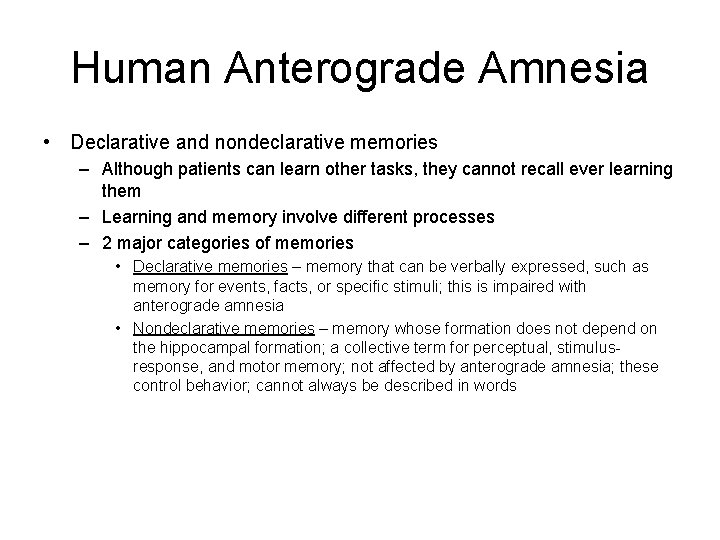 Human Anterograde Amnesia

• Declarative and nondeclarative memories
– Although patients can learn other tasks, they cannot recall ever learning them
– Learning and memory involve different processes
– 2 major categories of memories
• Declarative memories – memory that can be verbally expressed, such as memory for events, facts, or specific stimuli; this is impaired with anterograde amnesia
• Nondeclarative memories – memory whose formation does not depend on the hippocampal formation; a collective term for perceptual, stimulus-response, and motor memory; not affected by anterograde amnesia; these control behavior; cannot always be described in words